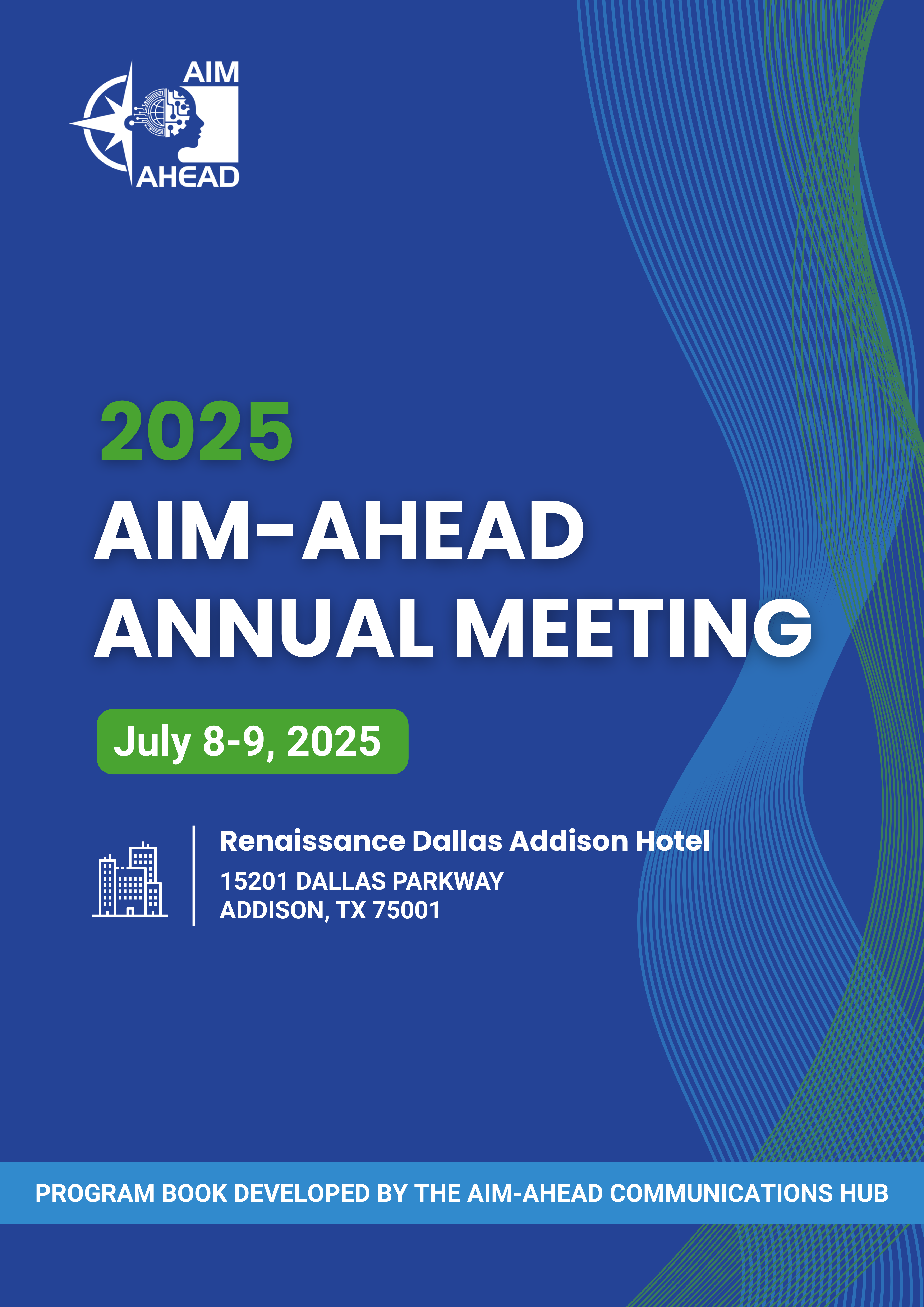 AIM
AHEAD

2025
AIM-AHEAD
ANNUAL MEETING

July 8-9, 2025

Renaissance Dallas Addison Hotel
15201 DALLAS PARKWAY
ADDISON, TX 75001

PROGRAM BOOK DEVELOPED BY THE AIM-AHEAD COMMUNICATIONS HUB